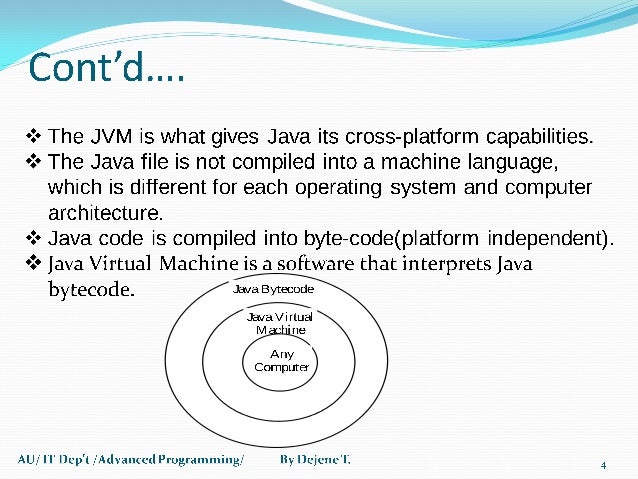 Cont'd….

❖ The JVM is what gives Java its cross-platform capabilities.
❖ The Java file is not compiled into a machine language, which is different for each operating system and computer architecture.
❖ Java code is compiled into byte-code(platform independent).
❖ Java Virtual Machine is a software that interprets Java bytecode.

Java Bytecode
Java Virtual Machine
Any Computer

AU/ IT Dep't /Advanced Programming/ By Dejene T.

4